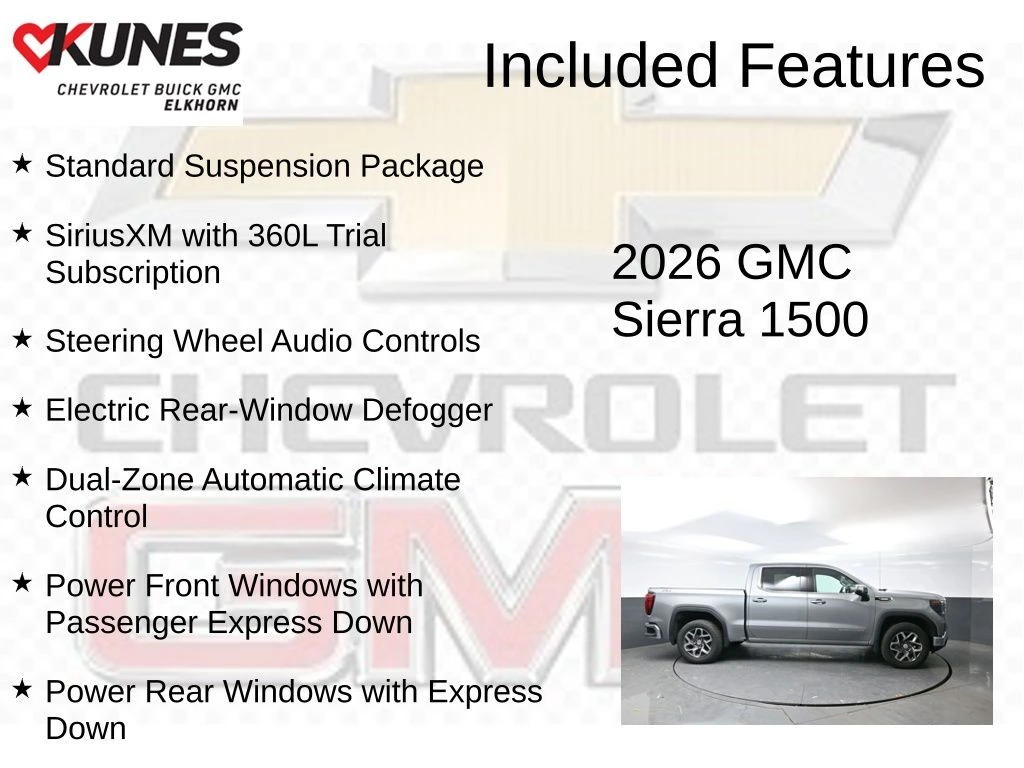 KUNES
CHEVROLET BUICK GMC
ELKHORN

Included Features

★ Standard Suspension Package

★ SiriusXM with 360L Trial Subscription

★ Steering Wheel Audio Controls

★ Electric Rear-Window Defogger

★ Dual-Zone Automatic Climate Control

★ Power Front Windows with Passenger Express Down

★ Power Rear Windows with Express Down

2026 GMC Sierra 1500

CHEVROLET

GMC